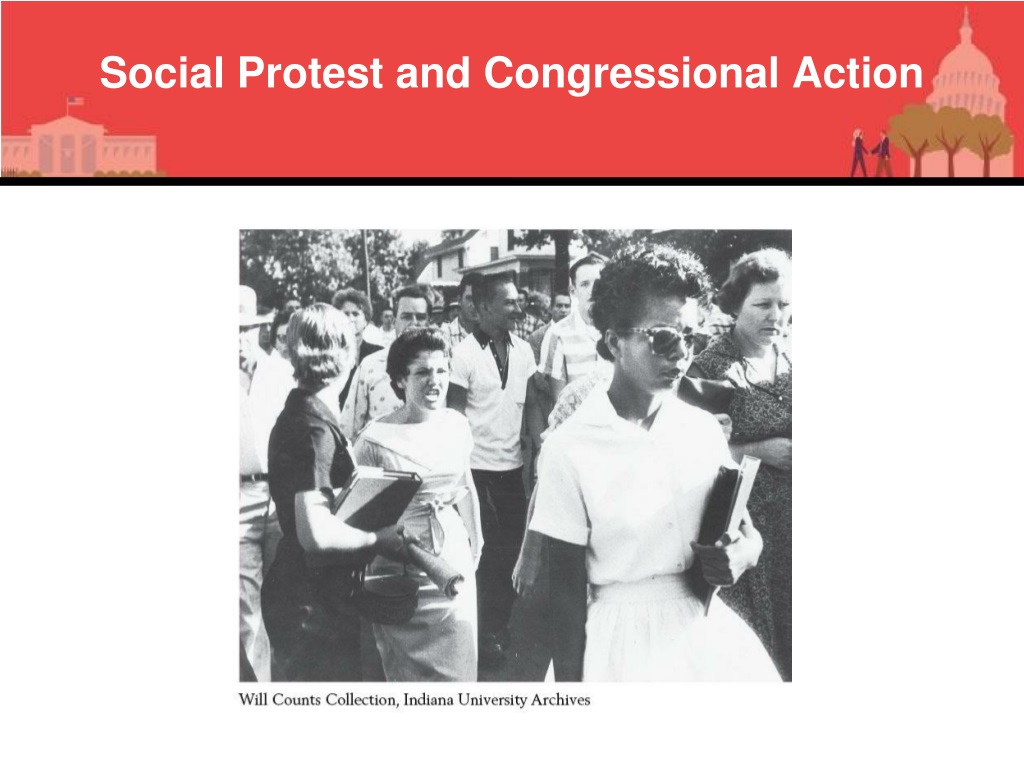 Social Protest and Congressional Action

Will Counts Collection, Indiana University Archives